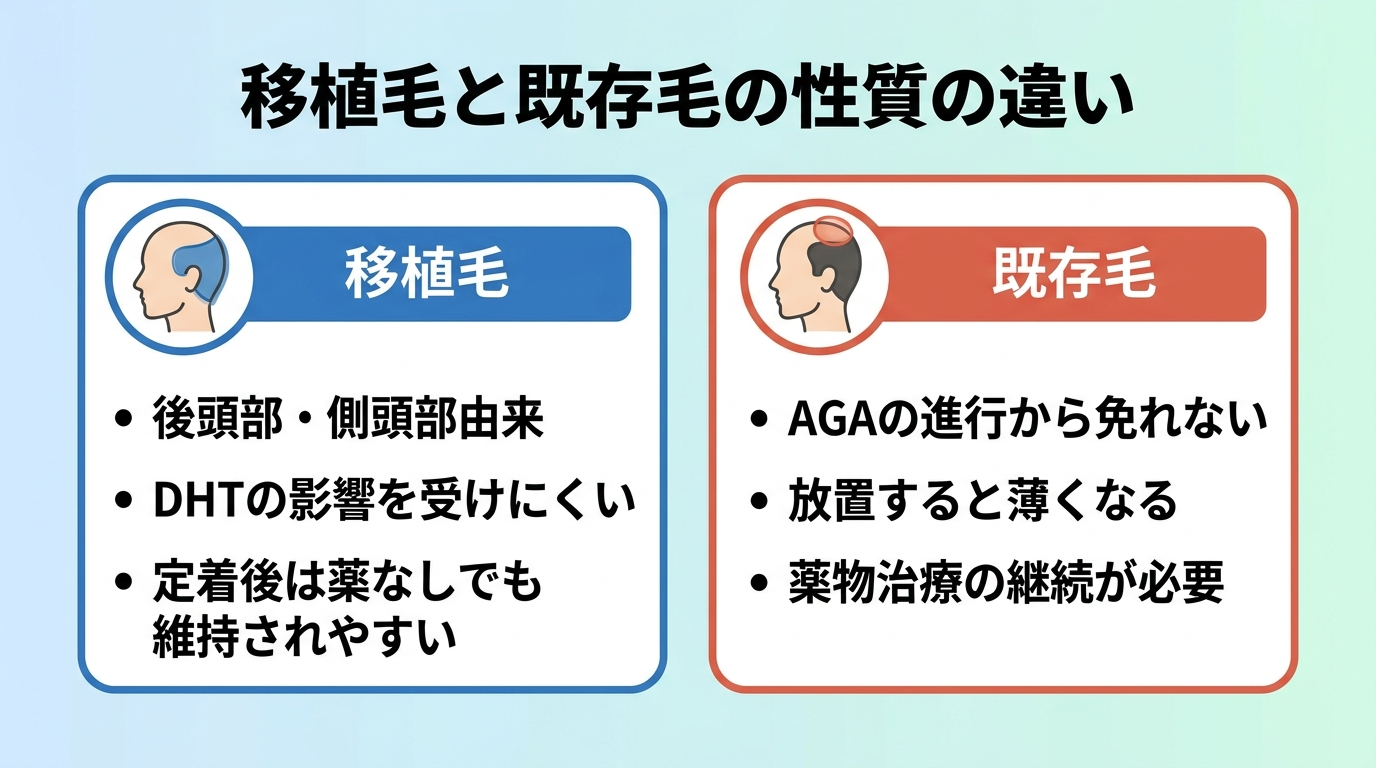 移植毛と既存毛の性質の違い

移植毛

• 後頭部・側頭部由来
• DHTの影響を受けにくい
• 定着後は薬なしでも維持されやすい

既存毛

• AGAの進行から免れない
• 放置すると薄くなる
• 薬物治療の継続が必要